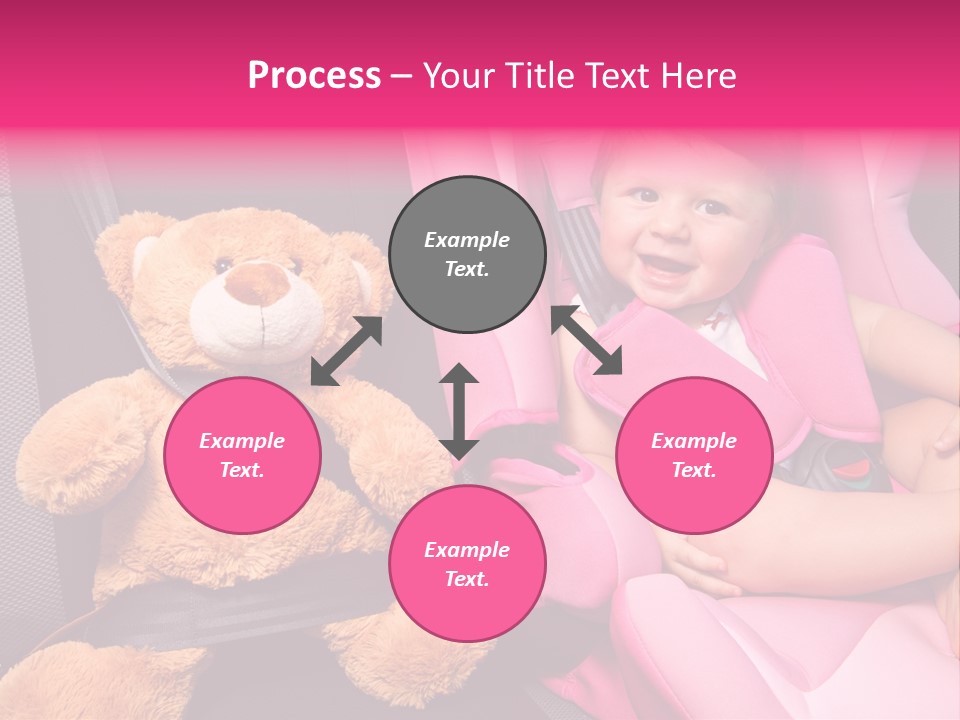 Process – Your Title Text Here

Example Text.

Example Text.

Example Text.

Example Text.